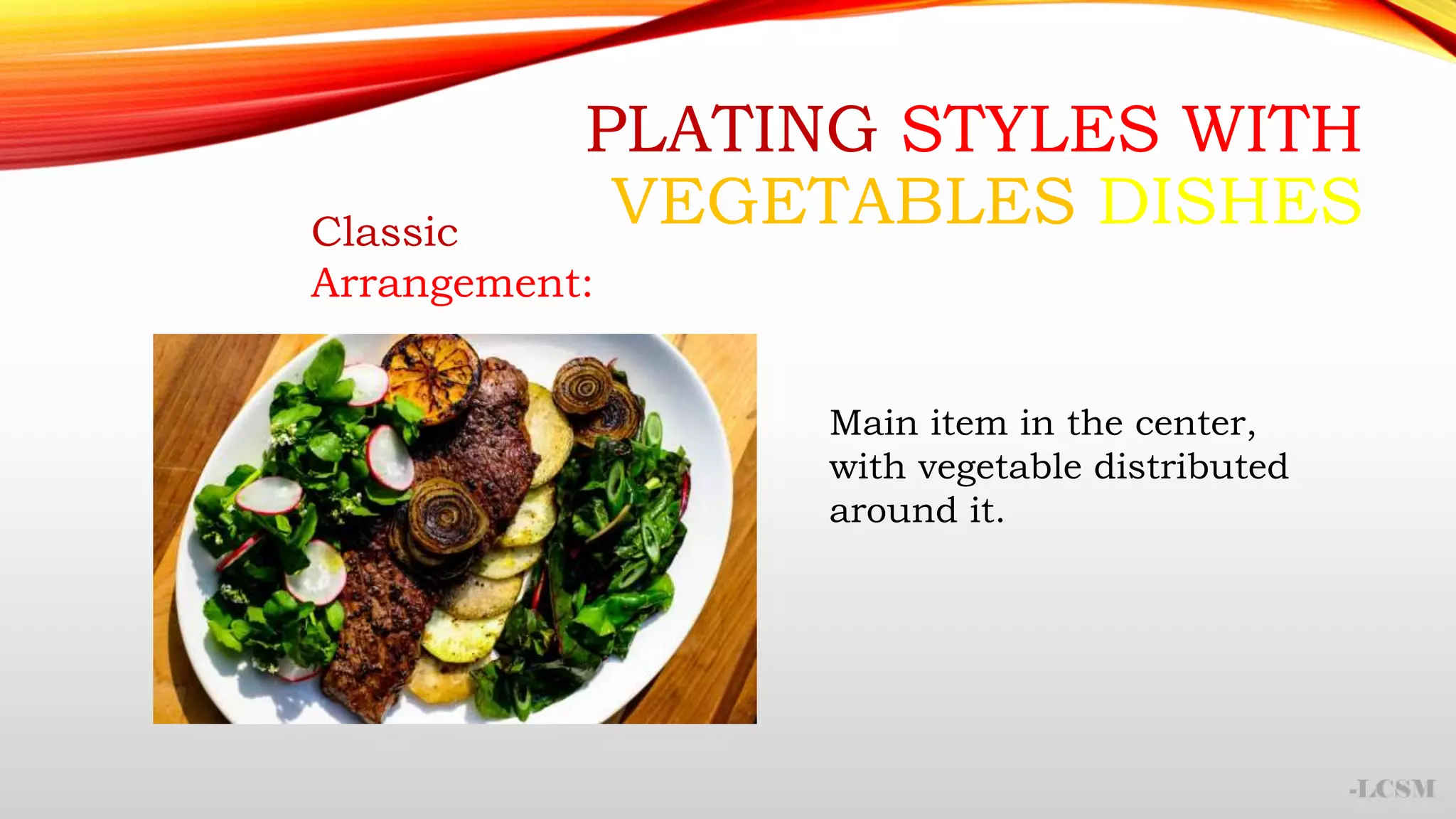 PLATING STYLES WITH VEGETABLES DISHES

Classic Arrangement:

Main item in the center, with vegetable distributed around it.

-LCSM